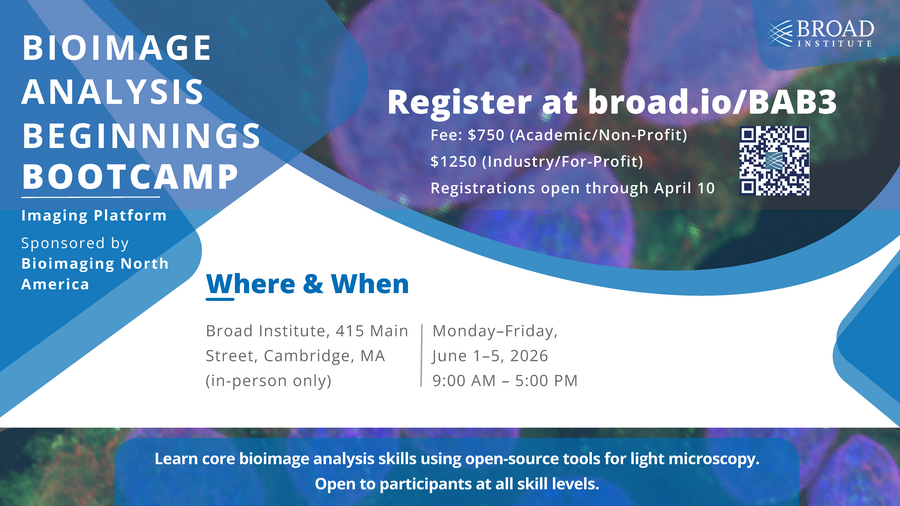 BIOIMAGE ANALYSIS BEGINNINGS BOOTCAMP

Imaging Platform

Sponsored by Bioimaging North America

BROAD INSTITUTE

Register at broad.io/BAB3

Fee: $750 (Academic/Non-Profit)

$1250 (Industry/For-Profit)

Registrations open through April 10

Where & When

Broad Institute, 415 Main Street, Cambridge, MA (in-person only)

Monday–Friday, June 1–5, 2026 9:00 AM – 5:00 PM

Learn core bioimage analysis skills using open-source tools for light microscopy. Open to participants at all skill levels.